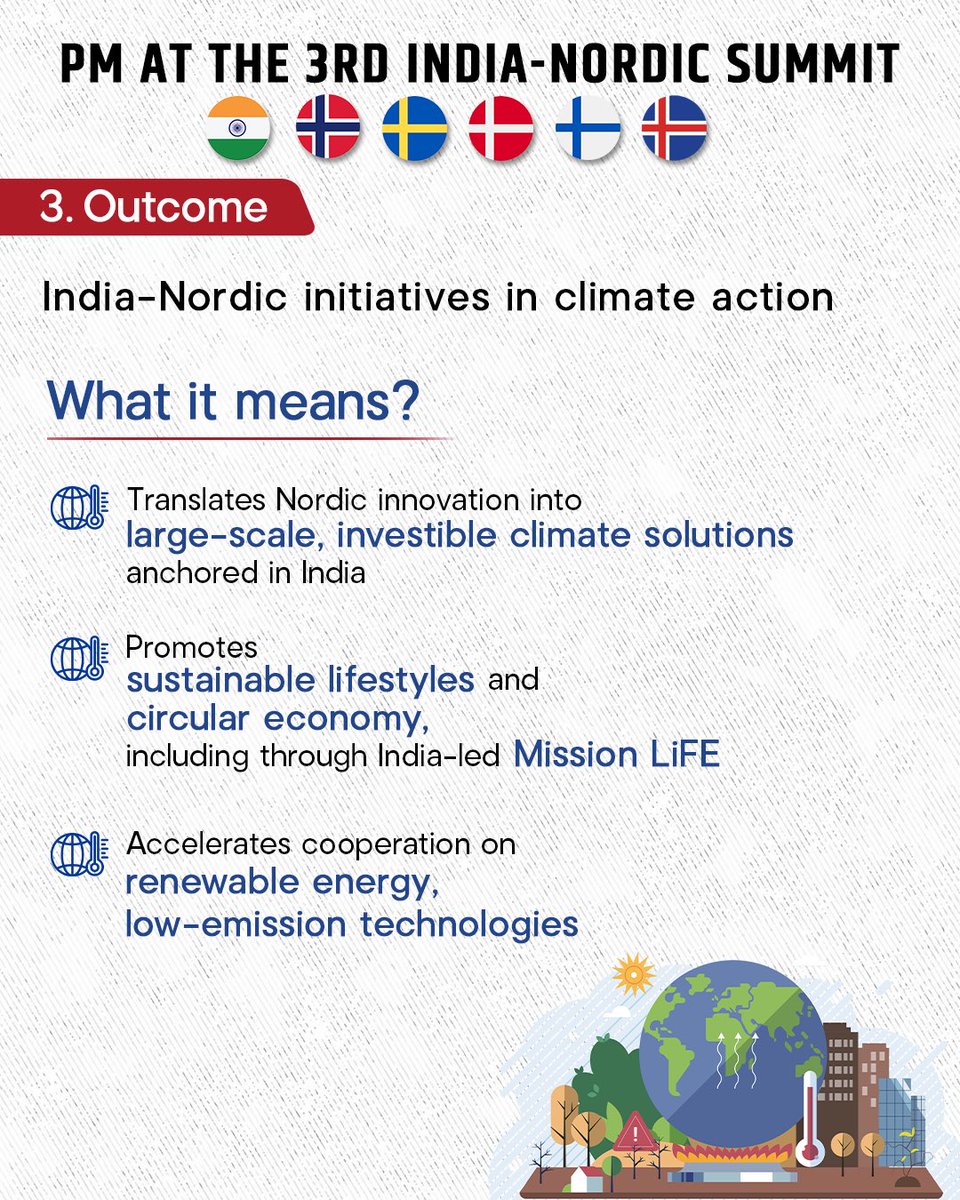 PM AT THE 3RD INDIA-NORDIC SUMMIT

3. Outcome

India-Nordic initiatives in climate action

What it means?

Translates Nordic innovation into large-scale, investible climate solutions anchored in India

Promotes sustainable lifestyles and circular economy, including through India-led Mission LiFE

Accelerates cooperation on renewable energy, low-emission technologies